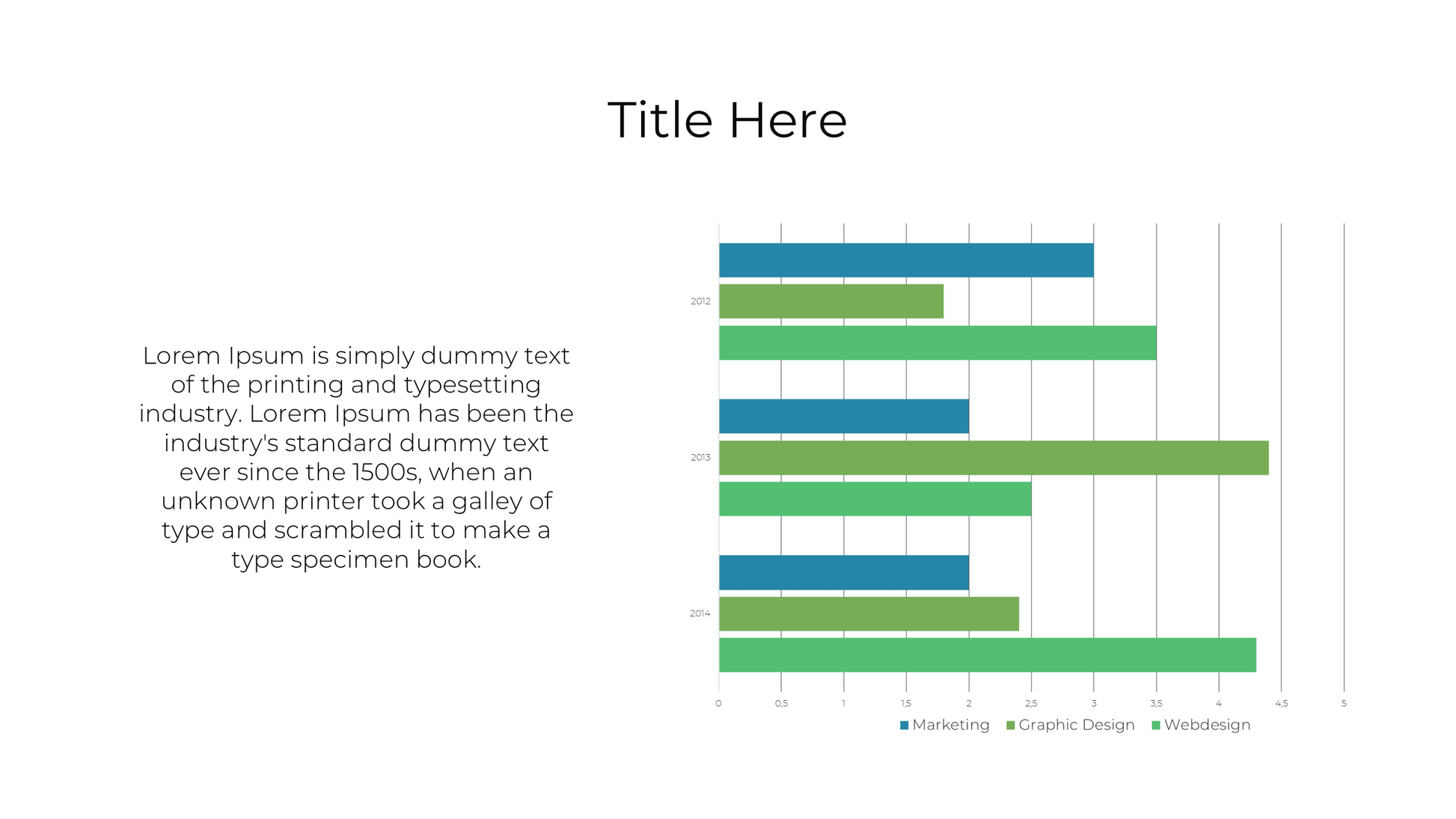 Title Here

Lorem Ipsum is simply dummy text of the printing and typesetting industry. Lorem Ipsum has been the industry's standard dummy text ever since the 1500s, when an unknown printer took a galley of type and scrambled it to make a type specimen book.

2012
2013
2014

0 0,5 1 1,5 2 2,5 3 3,5 4 4,5 5

Marketing Graphic Design Webdesign